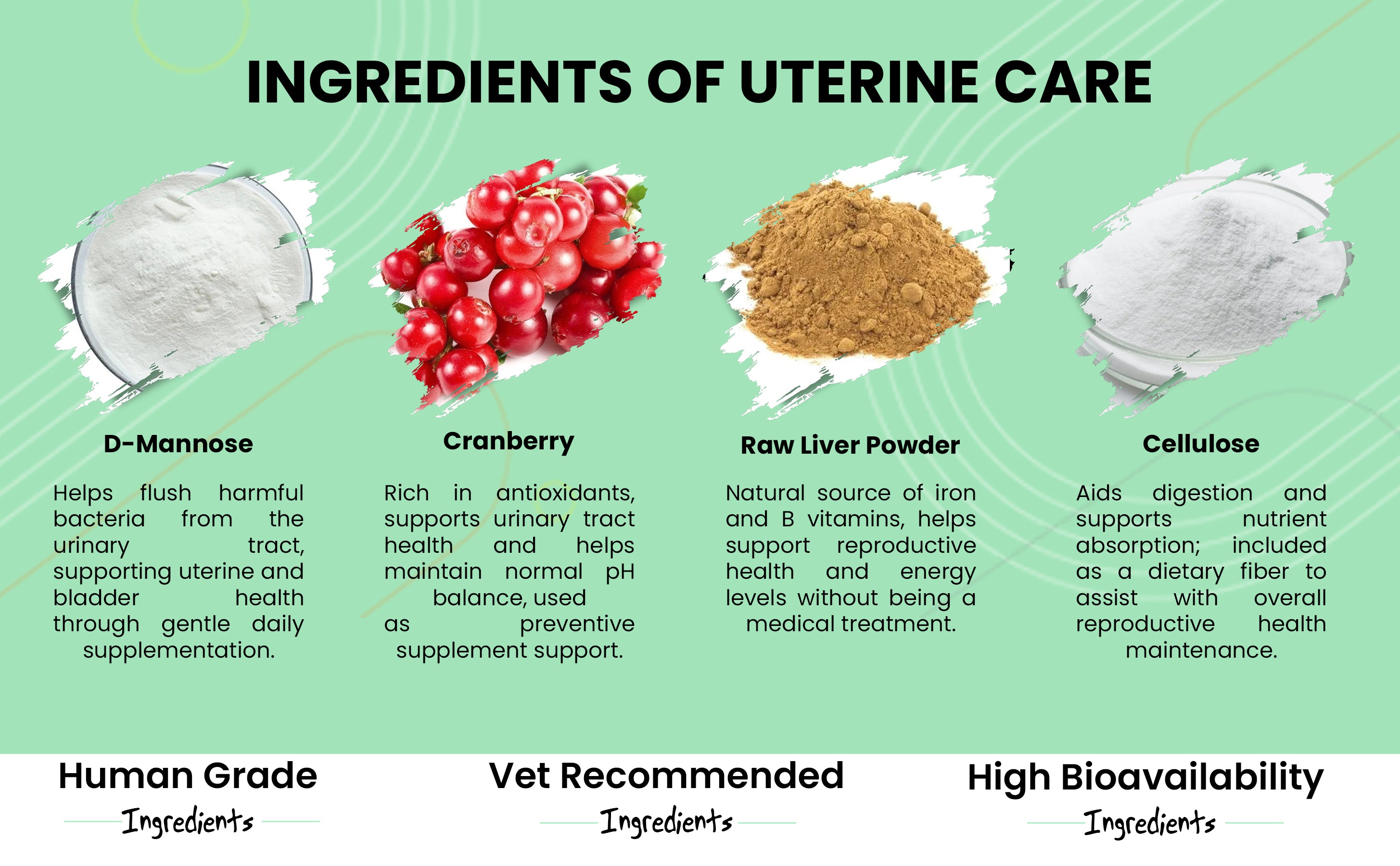 INGREDIENTS OF UTERINE CARE

D-Mannose

Helps flush harmful bacteria from the urinary tract, supporting uterine and bladder health through gentle daily supplementation.

Cranberry

Rich in antioxidants, supports urinary tract health and helps maintain normal pH balance, used as preventive supplement support.

Raw Liver Powder

Natural source of iron and B vitamins, helps support reproductive health and energy levels without being a medical treatment.

Cellulose

Aids digestion and supports nutrient absorption; included as a dietary fiber to assist with overall reproductive health maintenance.

Human Grade
Ingredients

Vet Recommended
Ingredients

High Bioavailability
Ingredients